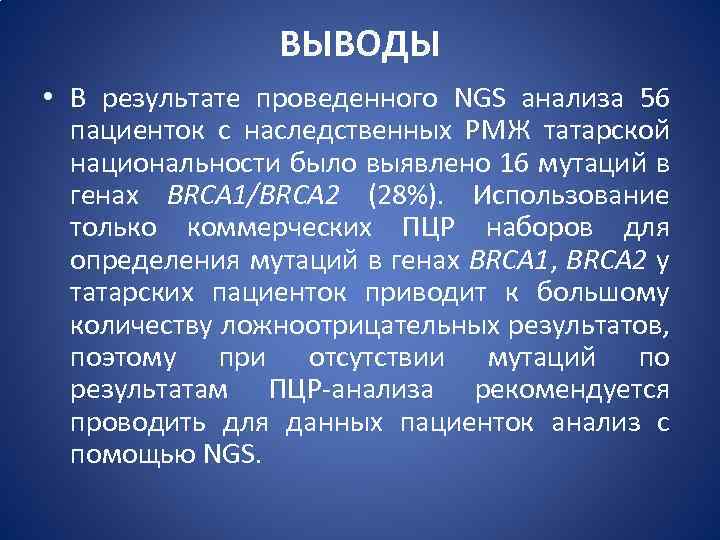 ВЫВОДЫ

• В результате проведенного NGS анализа 56 пациенток с наследственных РМЖ татарской национальности было выявлено 16 мутаций в генах BRCA1/BRCA2 (28%). Использование только коммерческих ПЦР наборов для определения мутаций в генах BRCA1, BRCA2 у татарских пациенток приводит к большому количеству ложноотрицательных результатов, поэтому при отсутствии мутаций по результатам ПЦР-анализа рекомендуется проводить для данных пациенток анализ с помощью NGS.